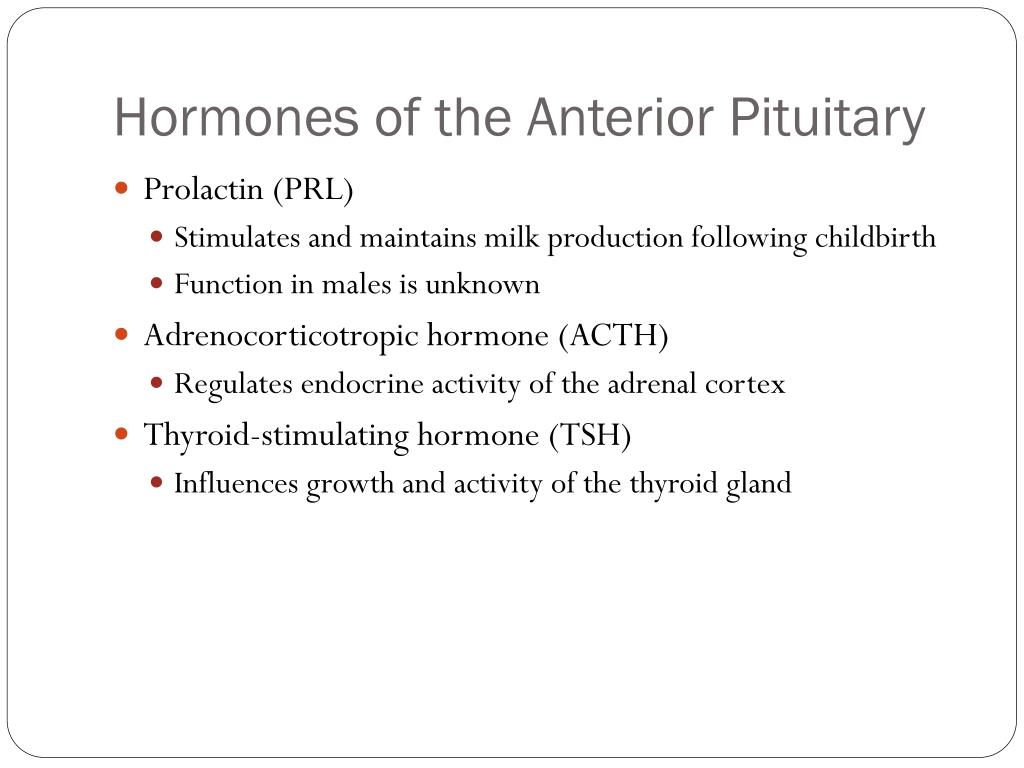 Hormones of the Anterior Pituitary

- Prolactin (PRL)
  - Stimulates and maintains milk production following childbirth
  - Function in males is unknown
- Adrenocorticotropic hormone (ACTH)
  - Regulates endocrine activity of the adrenal cortex
- Thyroid-stimulating hormone (TSH)
  - Influences growth and activity of the thyroid gland